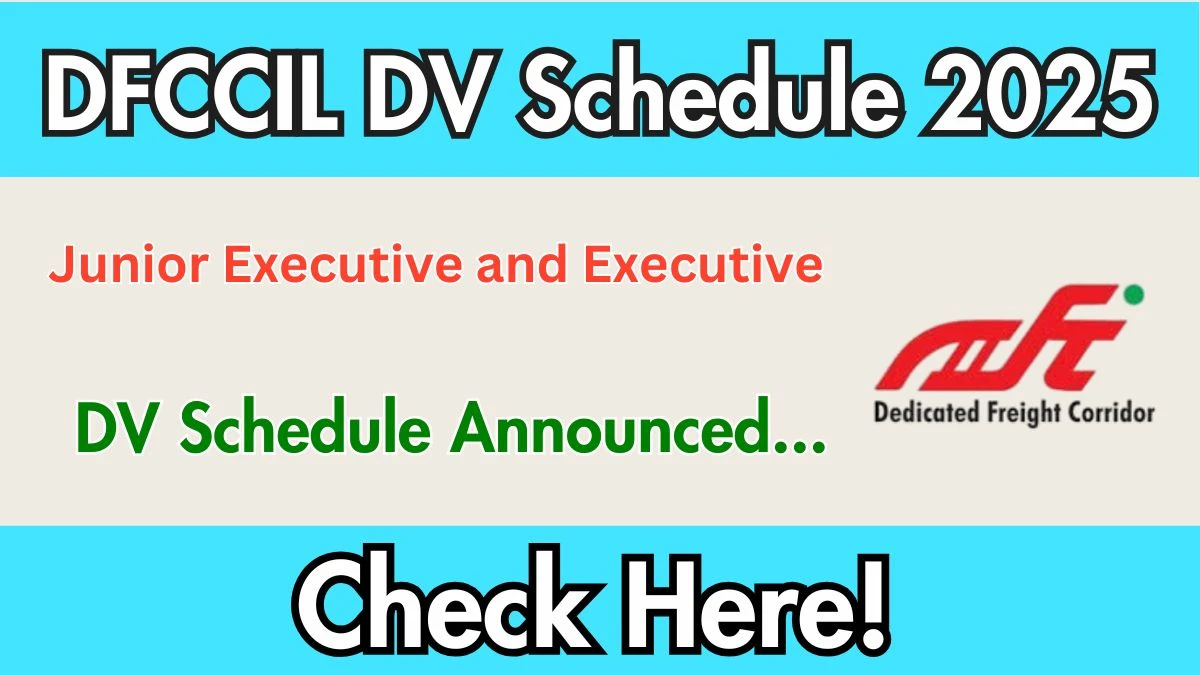 DFCCIL DV Schedule 2025

Junior Executive and Executive

DV Schedule Announced...

Dedicated Freight Corridor

Check Here!